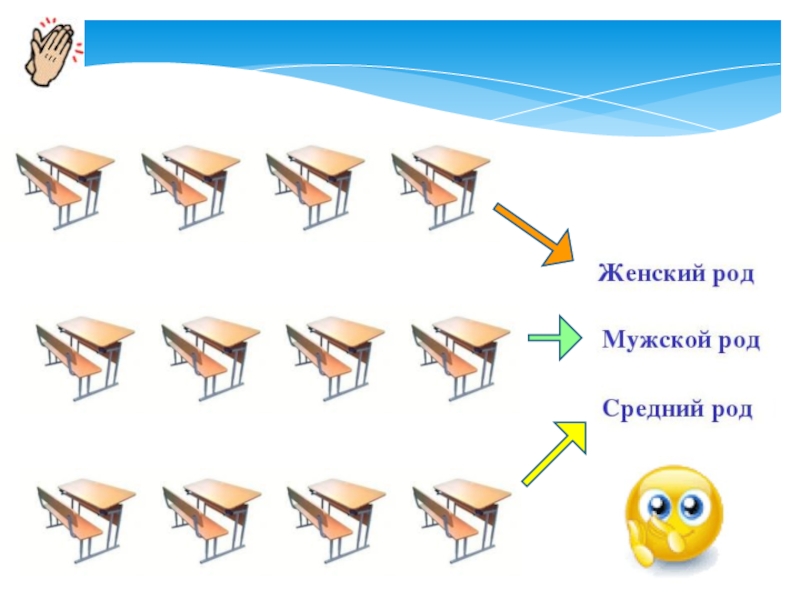 Женский род

Мужской род

Средний род